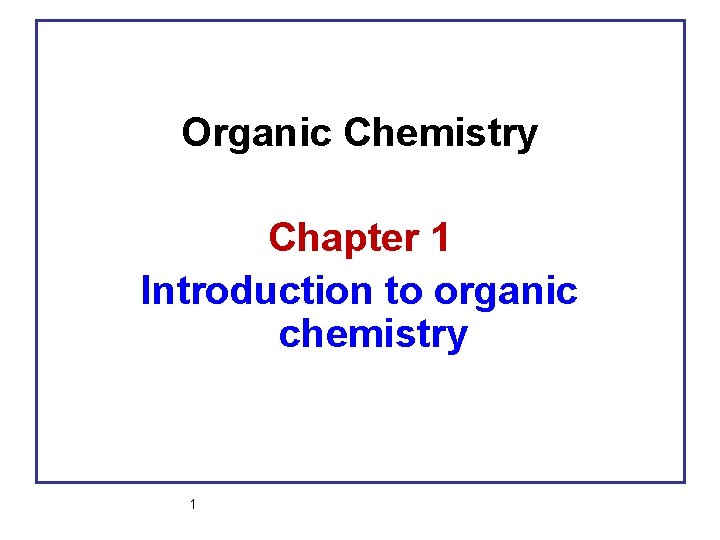 Organic Chemistry

Chapter 1

Introduction to organic chemistry

1